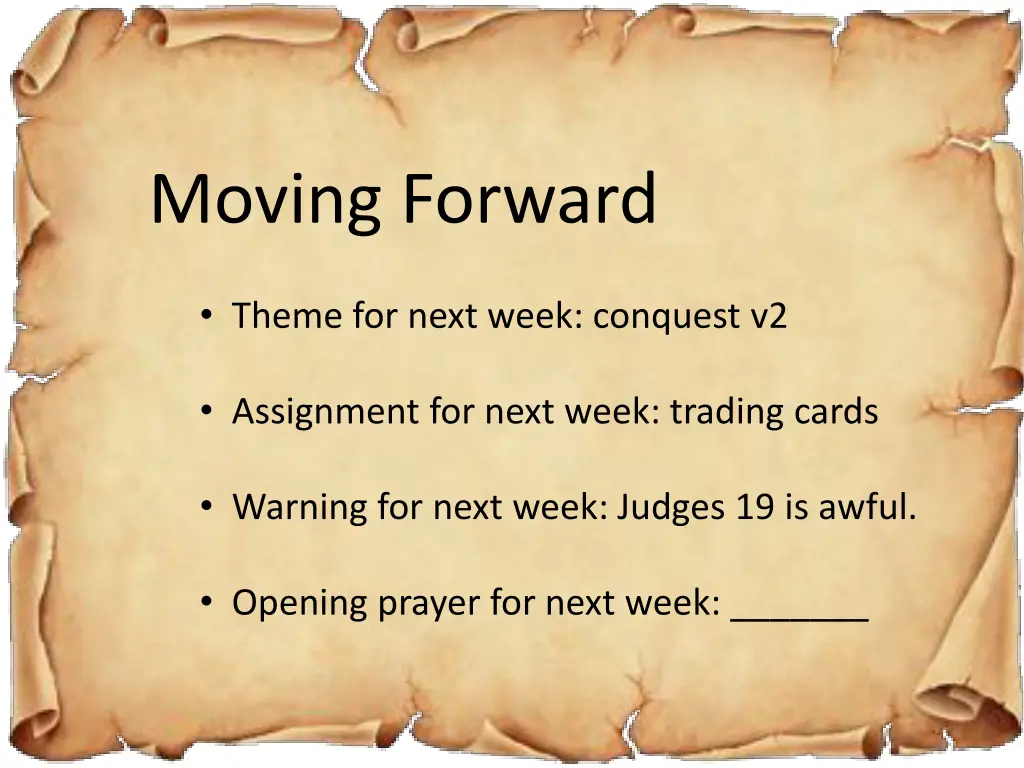 Moving Forward

• Theme for next week: conquest v2

• Assignment for next week: trading cards

• Warning for next week: Judges 19 is awful.

• Opening prayer for next week: _______